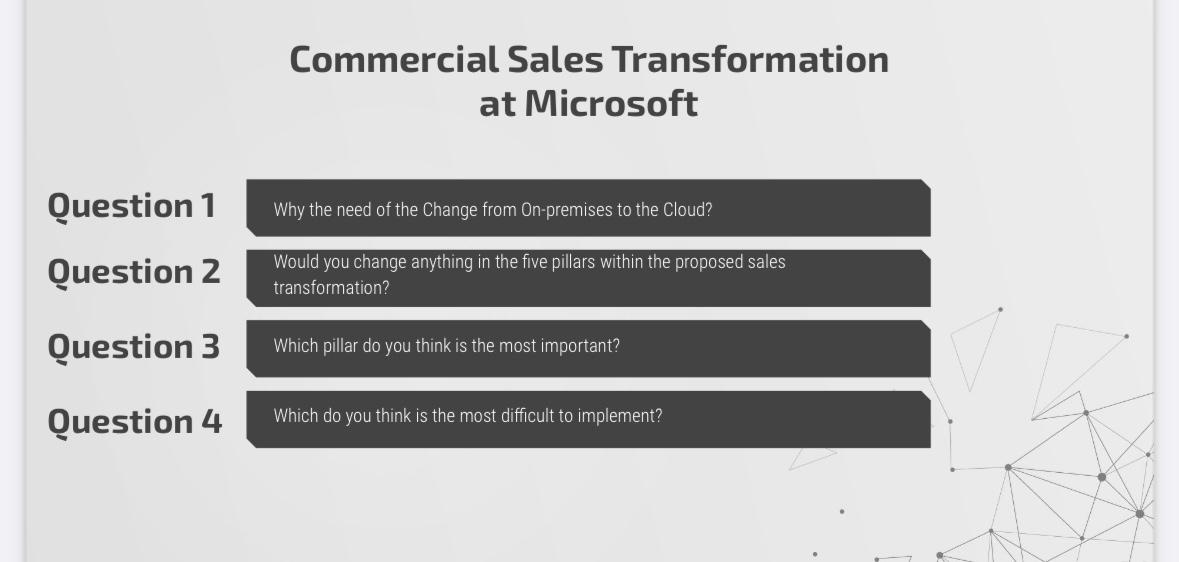 Commercial Sales Transformation at Microsoft

Question 1
Why the need of the Change from On-premises to the Cloud?

Question 2
Would you change anything in the five pillars within the proposed sales transformation?

Question 3
Which pillar do you think is the most important?

Question 4
Which do you think is the most difficult to implement?